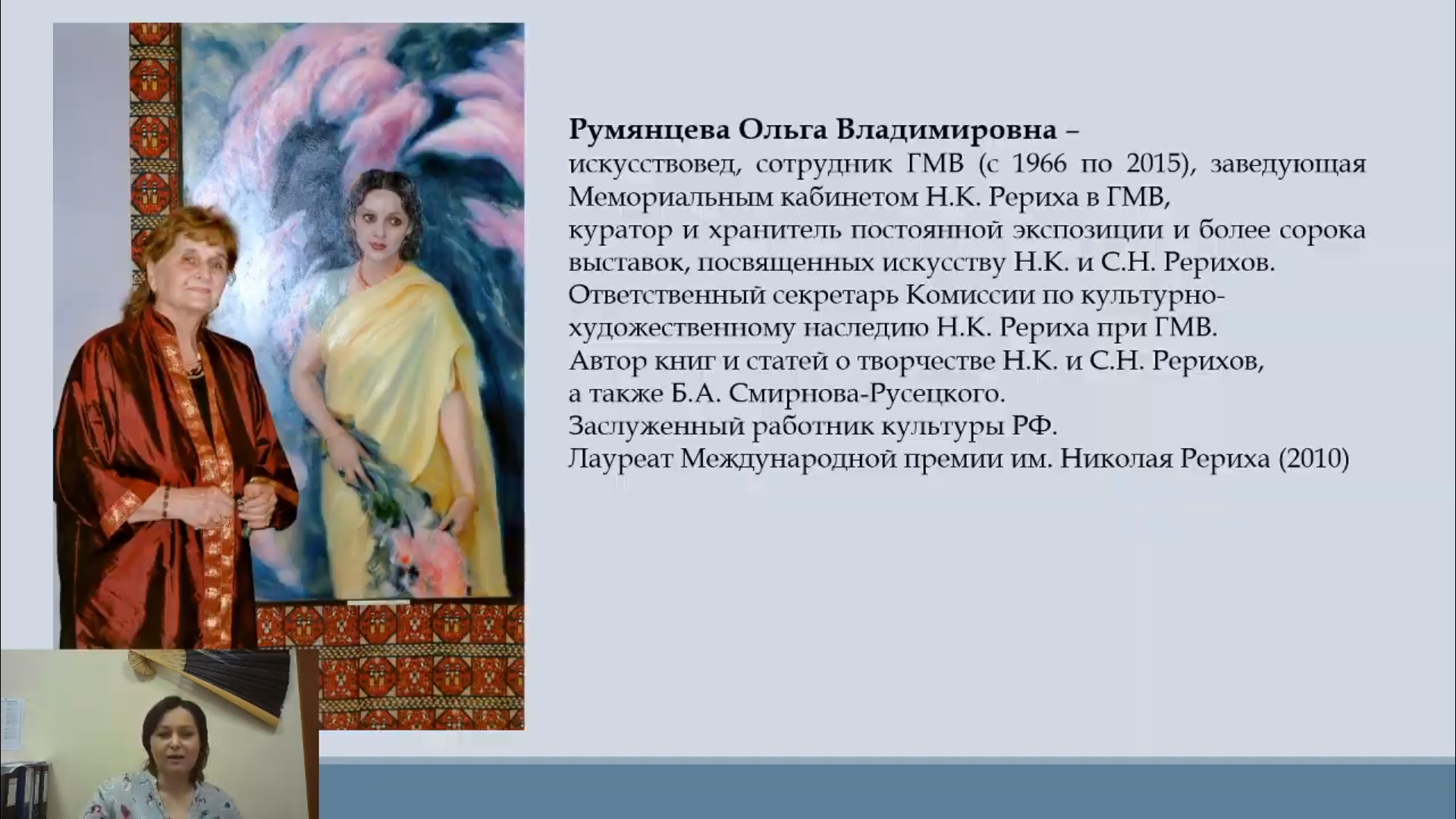 Румянцева Ольга Владимировна –
искусствовед, сотрудник ГМВ (с 1966 по 2015), заведующая Мемориальным кабинетом Н.К. Рериха в ГМВ,
куратор и хранитель постоянной экспозиции и более сорока выставок, посвященных искусству Н.К. и С.Н. Рерихов.
Ответственный секретарь Комиссии по культурно-художественному наследию Н.К. Рериха при ГМВ.
Автор книг и статей о творчестве Н.К. и С.Н. Рерихов, а также Б.А. Смирнова-Русецкого.
Заслуженный работник культуры РФ.
Лауреат Международной премии им. Николая Рериха (2010)